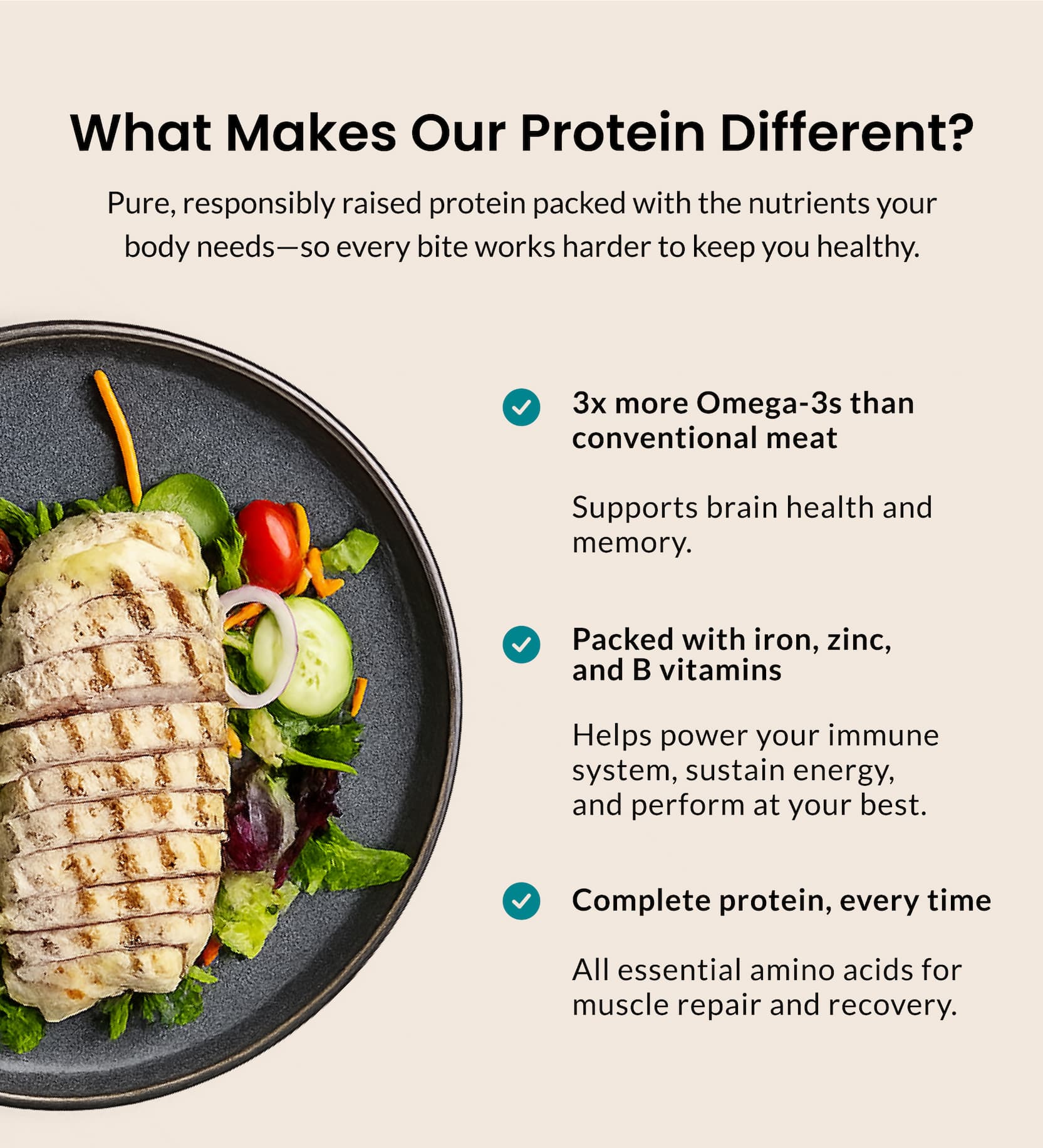 What Makes Our Protein Different?

Pure, responsibly raised protein packed with the nutrients your body needs—so every bite works harder to keep you healthy.

3x more Omega-3s than conventional meat

Supports brain health and memory.

Packed with iron, zinc, and B vitamins

Helps power your immune system, sustain energy, and perform at your best.

Complete protein, every time

All essential amino acids for muscle repair and recovery.